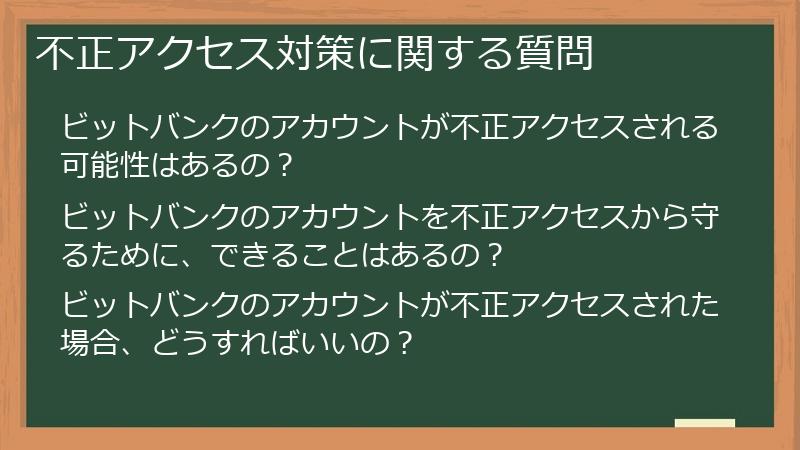 不正アクセス対策に関する質問

ビットバンクのアカウントが不正アクセスされる可能性はあるの？

ビットバンクのアカウントを不正アクセスから守るために、できることはあるの？

ビットバンクのアカウントが不正アクセスされた場合、どうすればいいの？